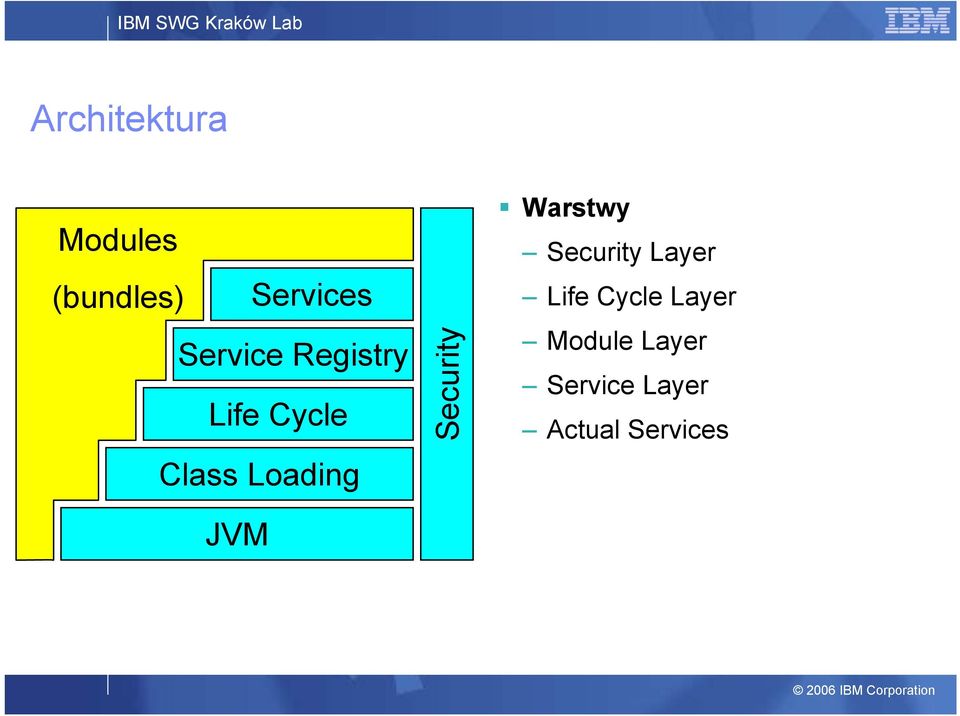 IBM SWG Kraków Lab

IBM

Architektura

Modules

(bundles)

Services

Service Registry

Life Cycle

Class Loading

JVM

Security

▪ Warstwy

– Security Layer

– Life Cycle Layer

– Module Layer

– Service Layer

– Actual Services

© 2006 IBM Corporation